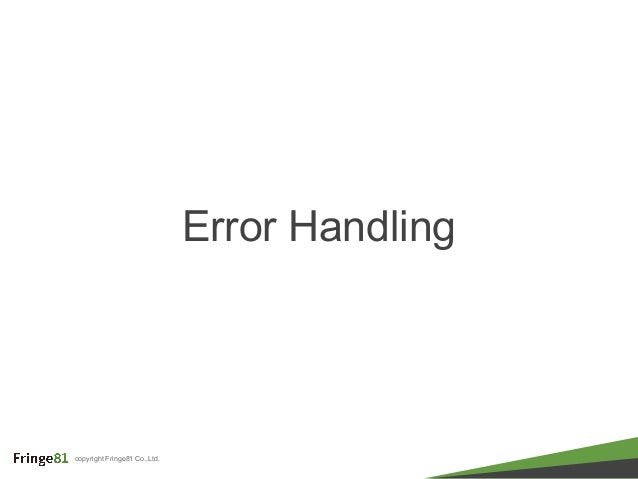 Error Handling

Fringe81 copyright Fringe81 Co.,Ltd.